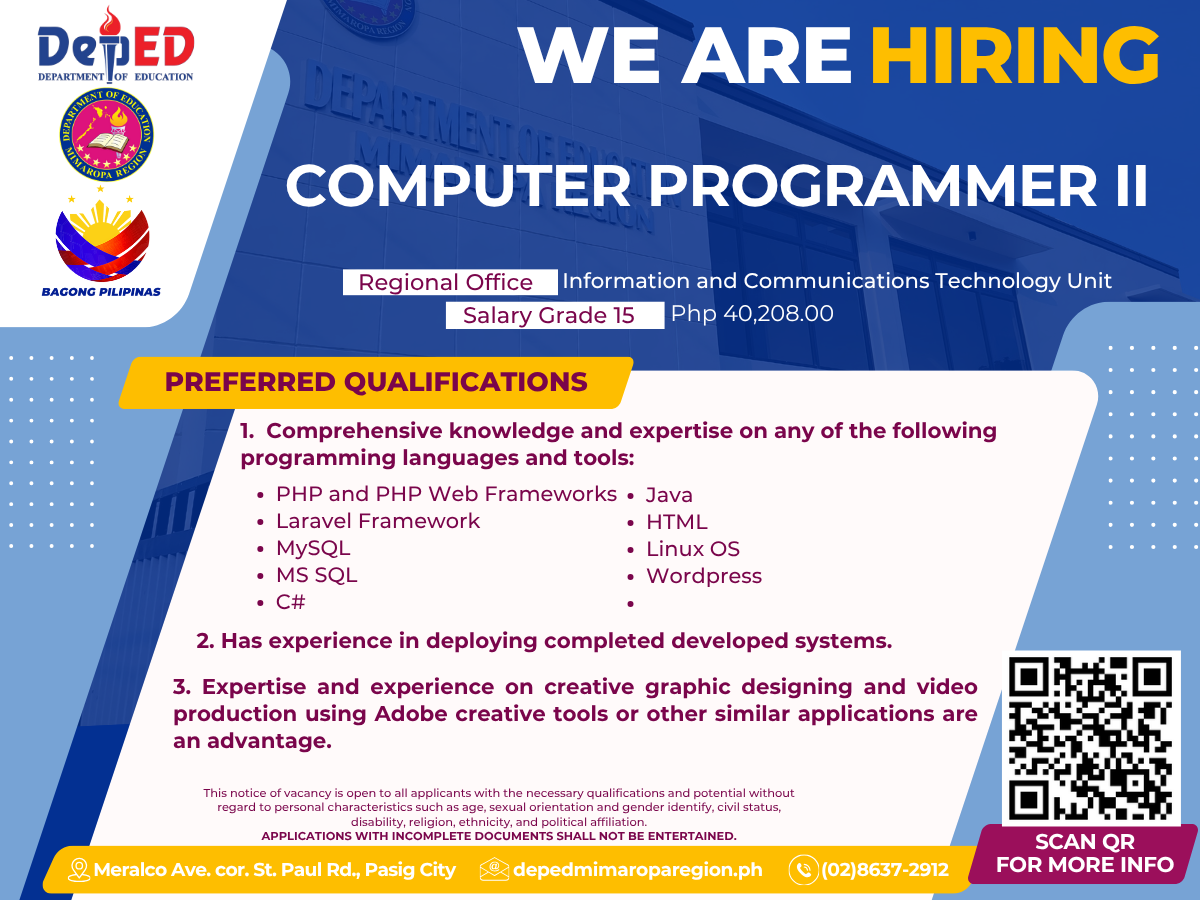 DepED
DEPARTMENT OF EDUCATION

DEPARTMENT OF EDUCATION
MIMAROPA REGION

BAGONG PILIPINAS

WE ARE HIRING

COMPUTER PROGRAMMER II

Regional Office Information and Communications Technology Unit
Salary Grade 15 Php 40,208.00

PREFERRED QUALIFICATIONS

1. Comprehensive knowledge and expertise on any of the following programming languages and tools:

- PHP and PHP Web Frameworks
- Laravel Framework
- MySQL
- MS SQL
- C#
- Java
- HTML
- Linux OS
- Wordpress
-

2. Has experience in deploying completed developed systems.

3. Expertise and experience on creative graphic designing and video production using Adobe creative tools or other similar applications are an advantage.

This notice of vacancy is open to all applicants with the necessary qualifications and potential without regard to personal characteristics such as age, sexual orientation and gender identify, civil status, disability, religion, ethnicity, and political affiliation.
APPLICATIONS WITH INCOMPLETE DOCUMENTS SHALL NOT BE ENTERTAINED.

SCAN QR FOR MORE INFO

Meralco Ave. cor. St. Paul Rd., Pasig City
depedmimaroparegion.ph
(02)8637-2912